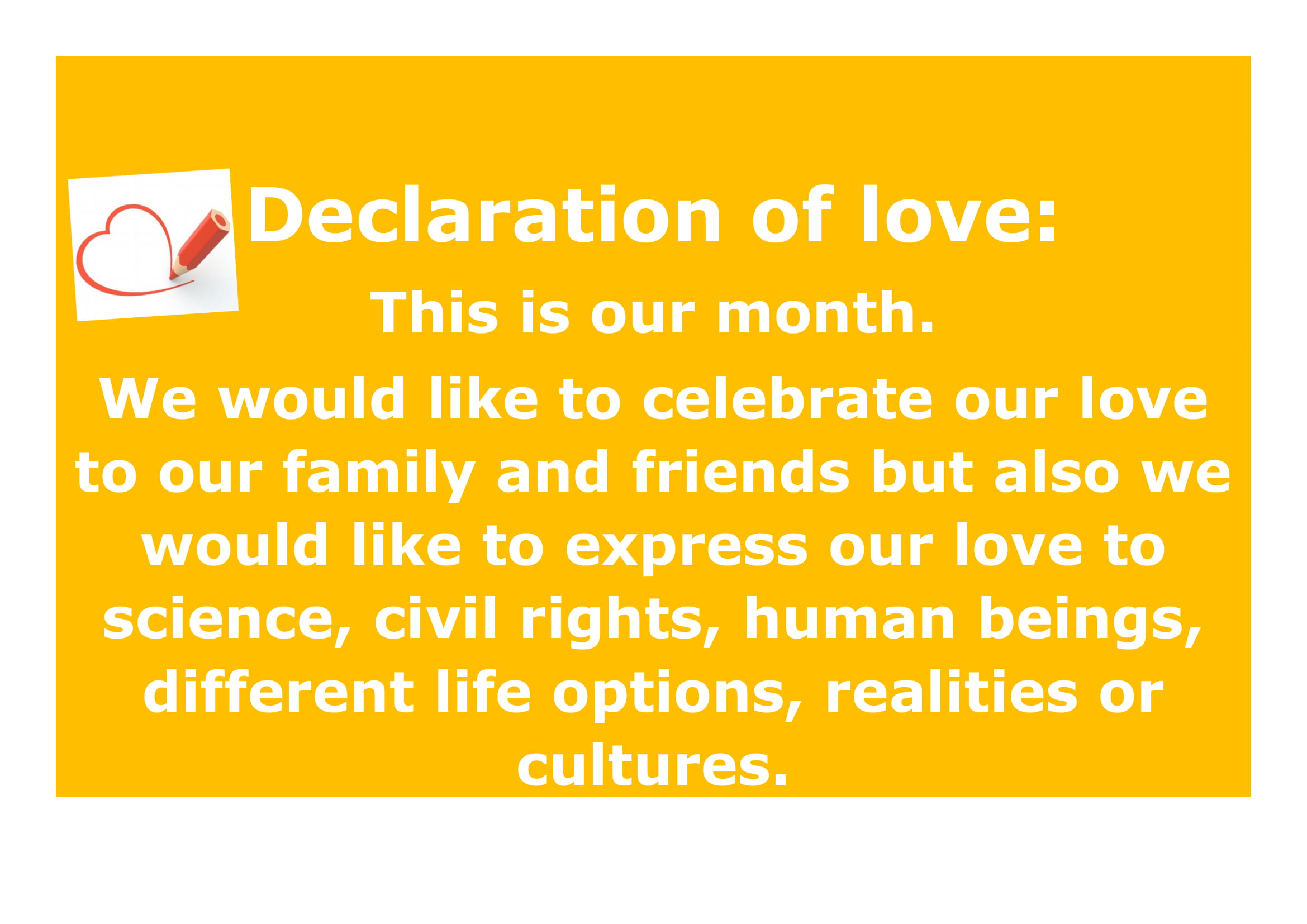 Declaration of love:

This is our month.

We would like to celebrate our love to our family and friends but also we would like to express our love to science, civil rights, human beings, different life options, realities or cultures.